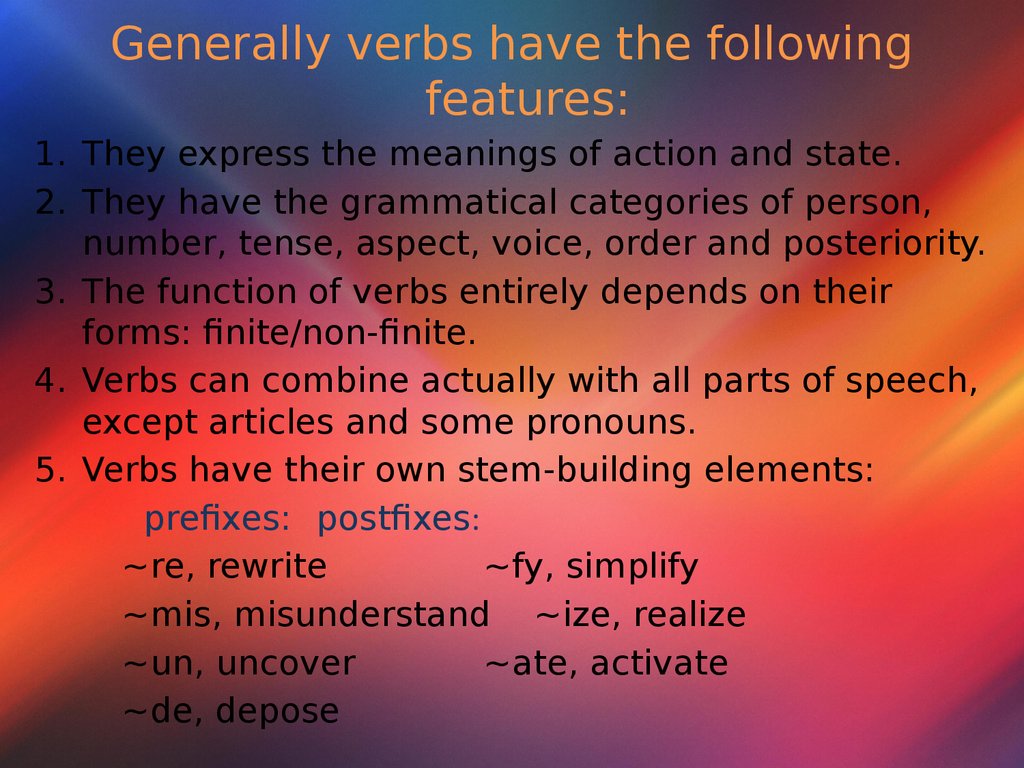 Generally verbs have the following features:

1. They express the meanings of action and state.
2. They have the grammatical categories of person, number, tense, aspect, voice, order and posteriority.
3. The function of verbs entirely depends on their forms: finite/non-finite.
4. Verbs can combine actually with all parts of speech, except articles and some pronouns.
5. Verbs have their own stem-building elements:

prefixes: postfixes:

~re, rewrite ~fy, simplify

~mis, misunderstand ~ize, realize

~un, uncover ~ate, activate

~de, depose